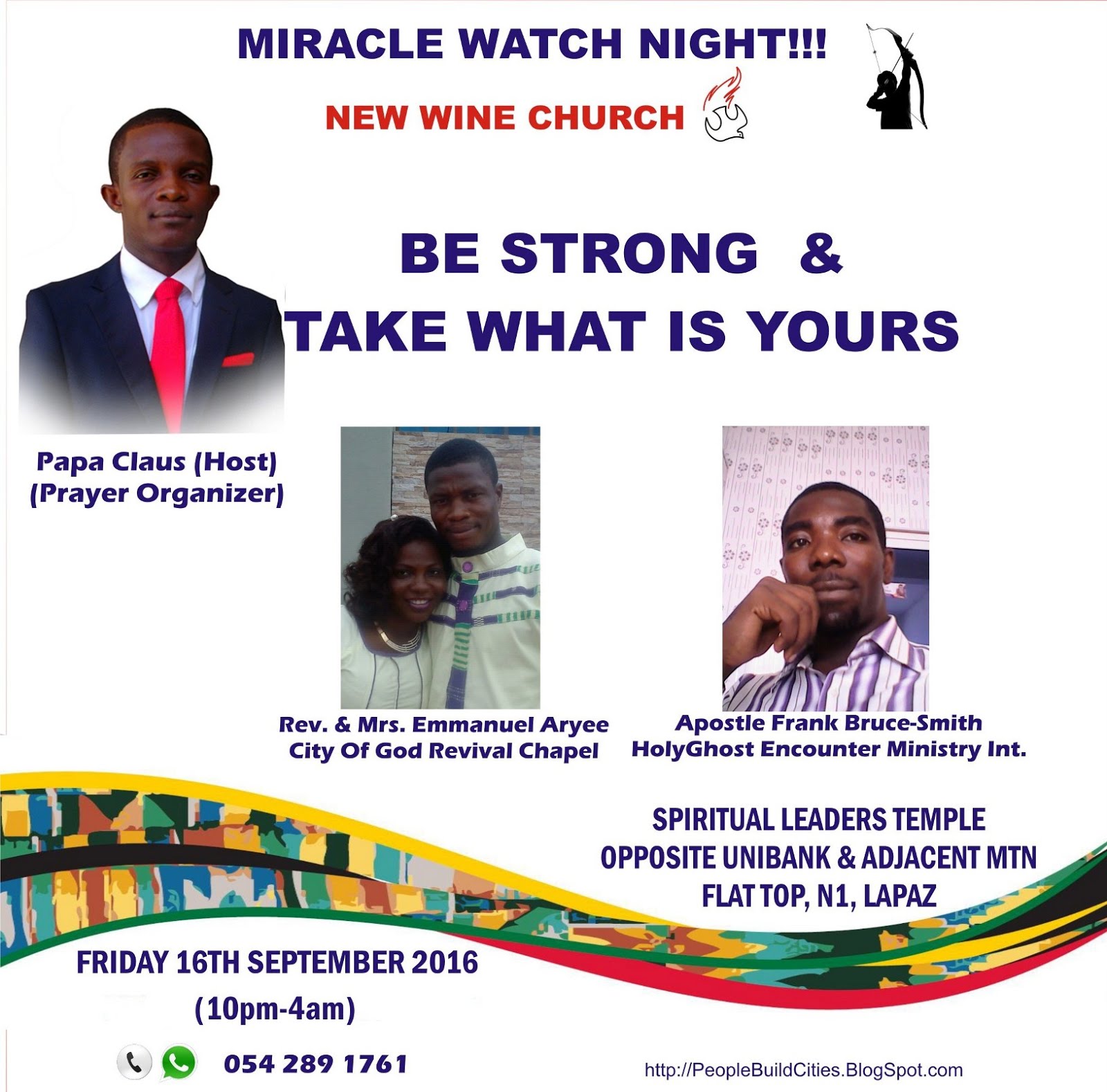 MIRACLE WATCH NIGHT!!!

NEW WINE CHURCH

BE STRONG &
TAKE WHAT IS YOURS

Papa Claus (Host)
(Prayer Organizer)

Rev. & Mrs. Emmanuel Aryee
City Of God Revival Chapel

Apostle Frank Bruce-Smith
HolyGhost Encounter Ministry Int.

SPIRITUAL LEADERS TEMPLE
OPPOSITE UNIBANK & ADJACENT MTN
FLAT TOP, N1, LAPAZ

FRIDAY 16TH SEPTEMBER 2016
(10pm-4am)

054 289 1761

http://PeopleBuildCities.BlogSpot.com